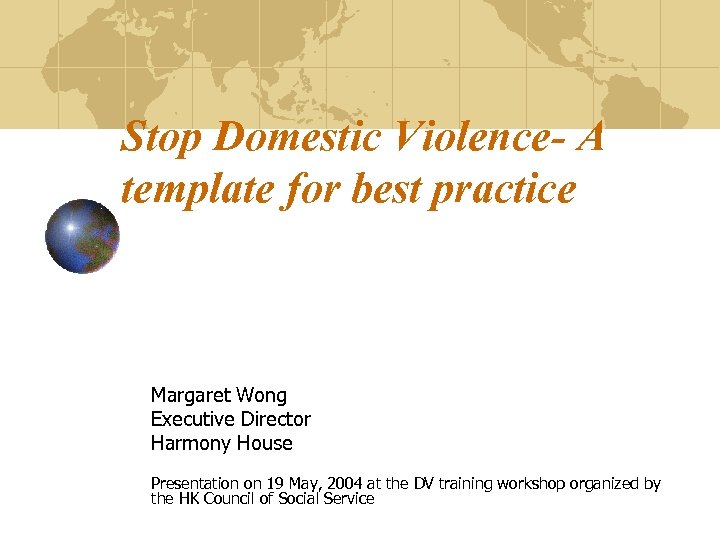 Stop Domestic Violence- A template for best practice

Margaret Wong
Executive Director
Harmony House

Presentation on 19 May, 2004 at the DV training workshop organized by the HK Council of Social Service